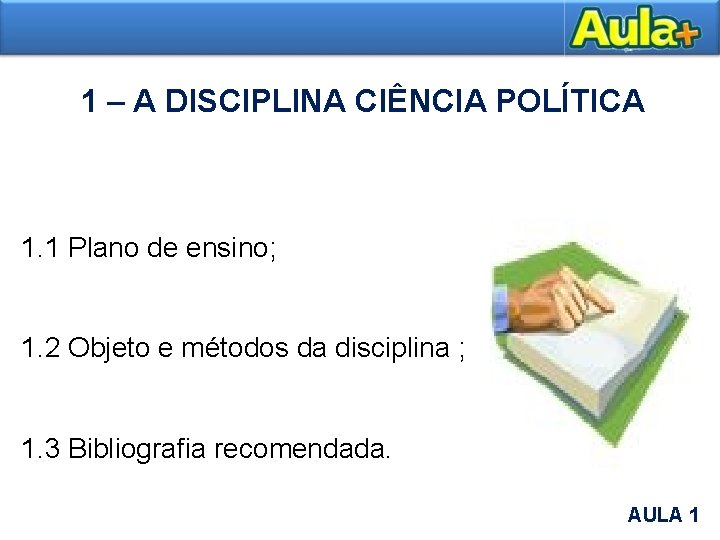 Aula+

1 – A DISCIPLINA CIÊNCIA POLÍTICA

1.1 Plano de ensino;

1.2 Objeto e métodos da disciplina ;

1.3 Bibliografia recomendada.

AULA 1